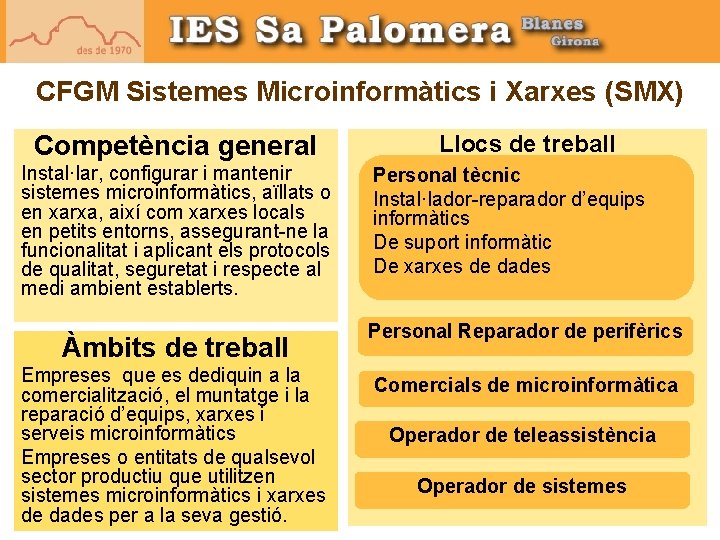 des de 1970

IES Sa Palomera Blanes Girona

CFGM Sistemes Microinformàtics i Xarxes (SMX)

Competència general

Instal·lar, configurar i mantenir sistemes microinformàtics, aïllats o en xarxa, així com xarxes locals en petits entorns, assegurant-ne la funcionalitat i aplicant els protocols de qualitat, seguretat i respecte al medi ambient establerts.

Àmbits de treball

Empreses que es dediquin a la comercialització, el muntatge i la reparació d'equips, xarxes i serveis microinformàtics

Empreses o entitats de qualsevol sector productiu que utilitzen sistemes microinformàtics i xarxes de dades per a la seva gestió.

Llocs de treball

Personal tècnic

Instal·lador-reparador d'equips informàtics

De suport informàtic

De xarxes de dades

Personal Reparador de perifèrics

Comercials de microinformàtica

Operador de teleassistència

Operador de sistemes